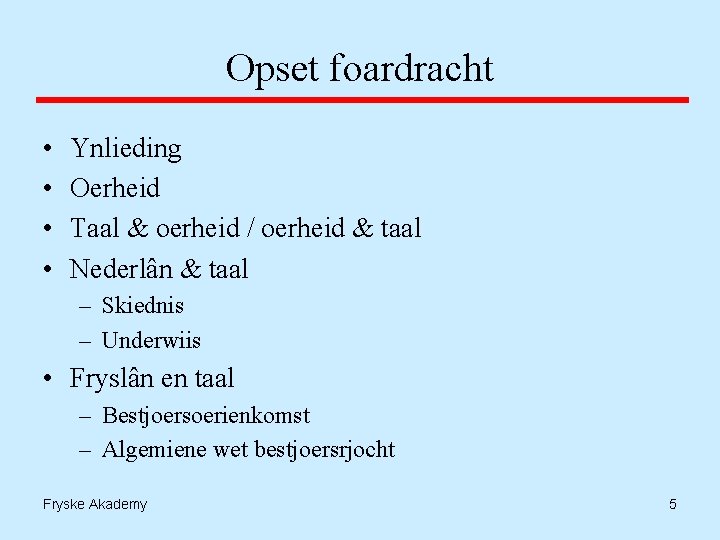 Opset foardracht

• Ynlieding
• Oerheid
• Taal & oerheid / oerheid & taal
• Nederlân & taal
  – Skiednis
  – Underwiis
• Fryslân en taal
  – Bestjoersoerienkomst
  – Algemiene wet bestjoersrjocht

Fryske Akademy

5